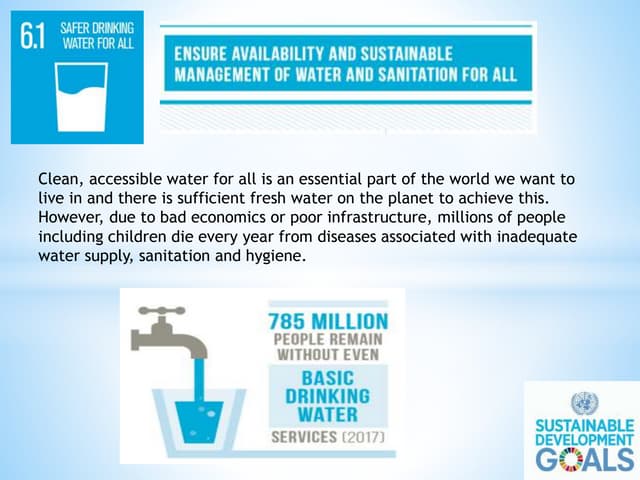 6.1 SAFER DRINKING WATER FOR ALL

ENSURE AVAILABILITY AND SUSTAINABLE MANAGEMENT OF WATER AND SANITATION FOR ALL

Clean, accessible water for all is an essential part of the world we want to live in and there is sufficient fresh water on the planet to achieve this. However, due to bad economics or poor infrastructure, millions of people including children die every year from diseases associated with inadequate water supply, sanitation and hygiene.

785 MILLION PEOPLE REMAIN WITHOUT EVEN BASIC DRINKING WATER SERVICES (2017)

SUSTAINABLE DEVELOPMENT GOALS